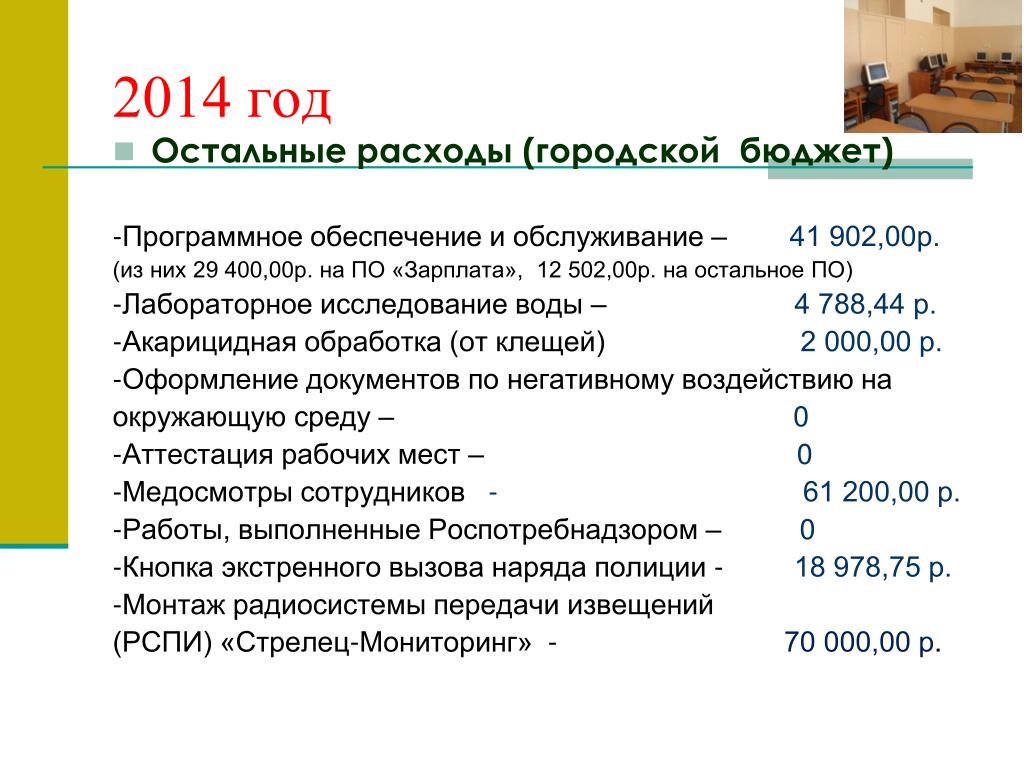 2014 год

Остальные расходы (городской бюджет)

-Программное обеспечение и обслуживание – 41 902,00р.
(из них 29 400,00р. на ПО «Зарплата», 12 502,00р. на остальное ПО)
-Лабораторное исследование воды – 4 788,44 р.
-Акарицидная обработка (от клещей) 2 000,00 р.
-Оформление документов по негативному воздействию на окружающую среду – 0
-Аттестация рабочих мест – 0
-Медосмотры сотрудников - 61 200,00 р.
-Работы, выполненные Роспотребнадзором – 0
-Кнопка экстренного вызова наряда полиции - 18 978,75 р.
-Монтаж радиосистемы передачи извещений (РСПИ) «Стрелец-Мониторинг» - 70 000,00 р.